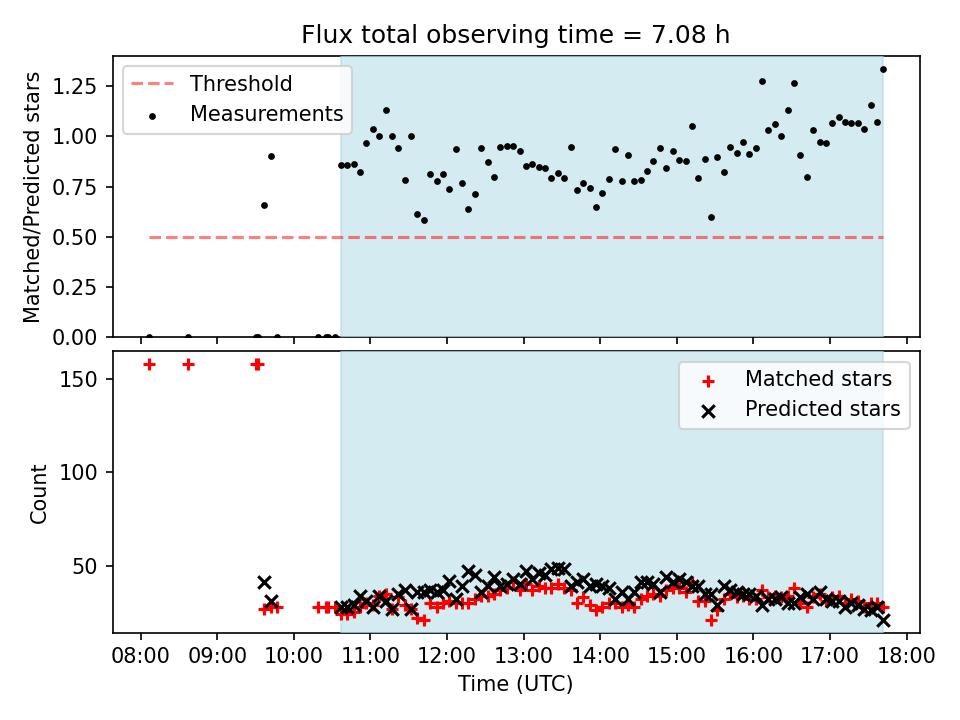 Flux total observing time = 7.08 h

Threshold
Measurements

Matched/Predicted stars

1.25
1.00
0.75
0.50
0.25
0.00

Matched stars
Predicted stars

Count

150
100
50

08:00 09:00 10:00 11:00 12:00 13:00 14:00 15:00 16:00 17:00 18:00

Time (UTC)